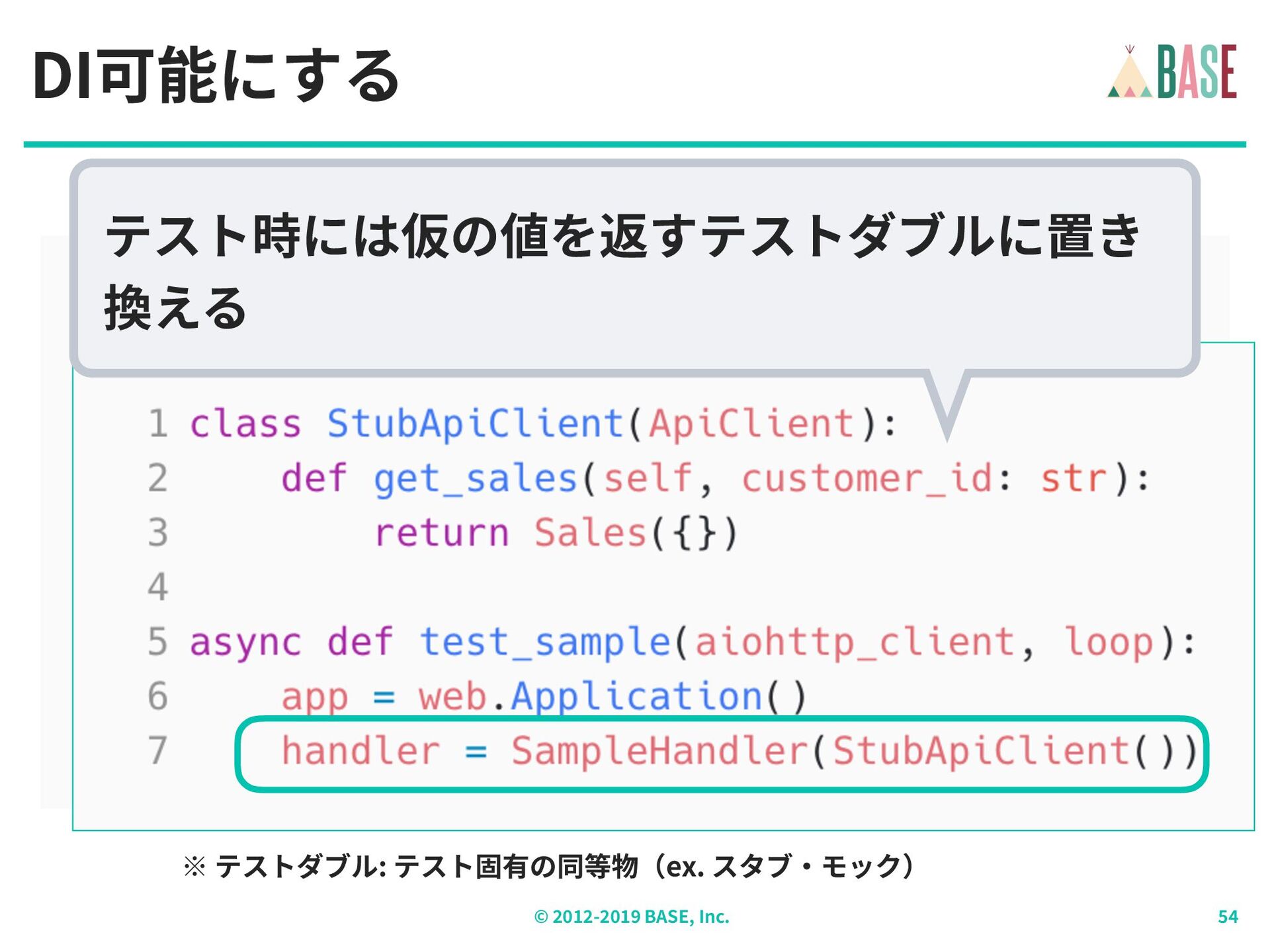 DI可能にする

BASE

テスト時には仮の値を返すテストダブルに置き換える

1 class StubApiClient(ApiClient):
2     def get_sales(self, customer_id: str):
3         return Sales({})
4
5 async def test_sample(aiohttp_client, loop):
6     app = web.Application()
7     handler = SampleHandler(StubApiClient())

※ テストダブル: テスト固有の同等物（ex. スタブ・モック）

© 2012-2019 BASE, Inc.

54